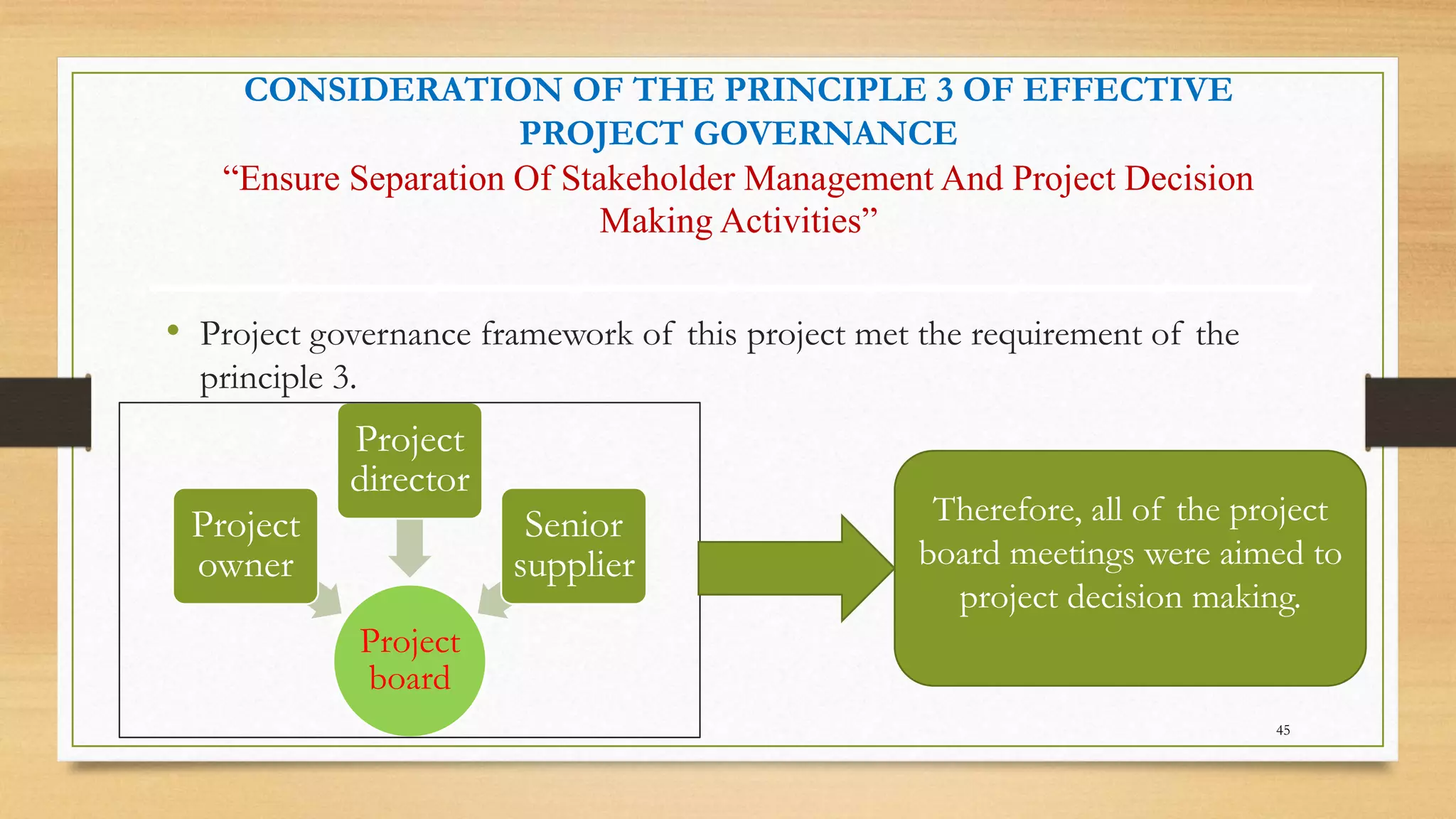 CONSIDERATION OF THE PRINCIPLE 3 OF EFFECTIVE PROJECT GOVERNANCE
“Ensure Separation Of Stakeholder Management And Project Decision Making Activities”

• Project governance framework of this project met the requirement of the principle 3.

Project director

Project owner

Senior supplier

Project board

Therefore, all of the project board meetings were aimed to project decision making.

45